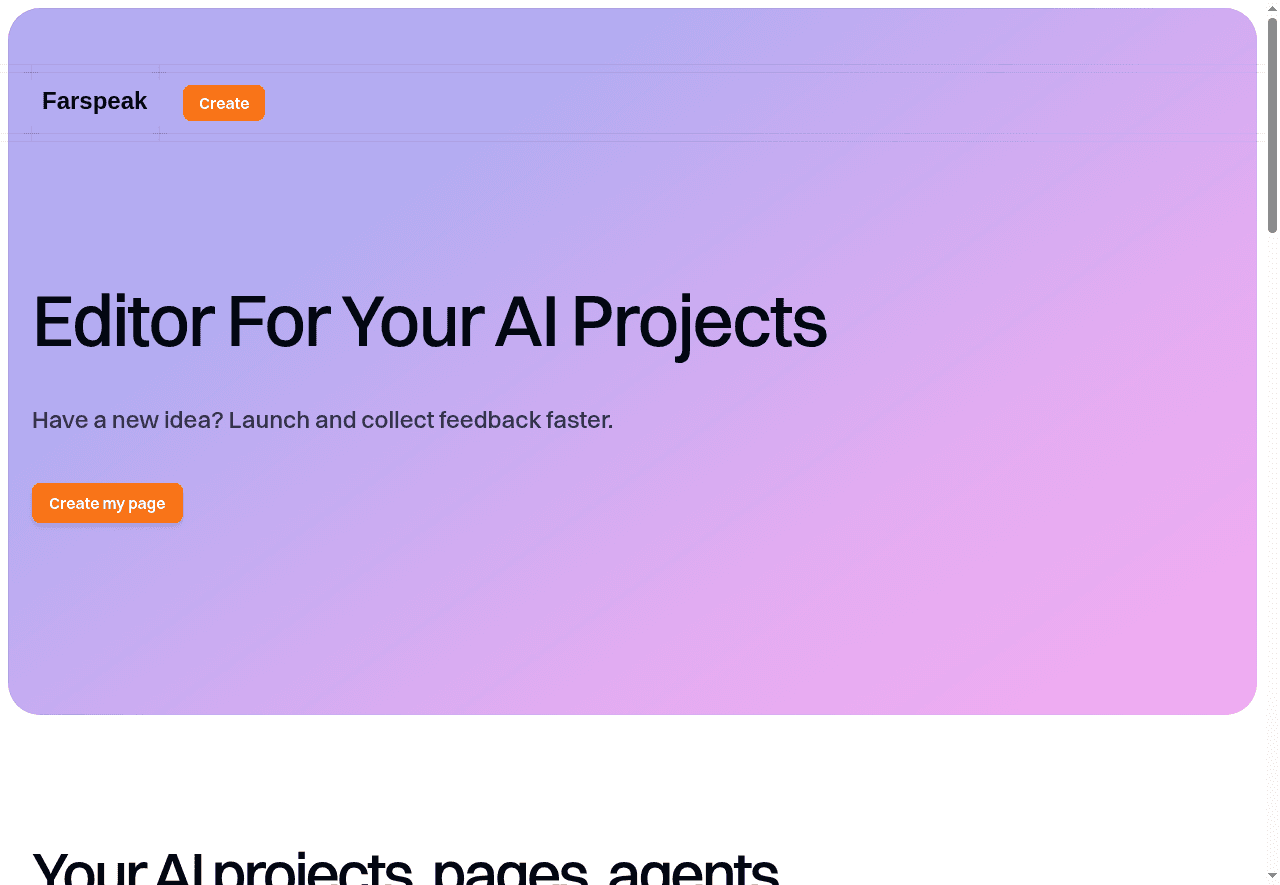 Farspeak

Create

Editor For Your AI Projects

Have a new idea? Launch and collect feedback faster.

Create my page

Your AI projects, pages, agents